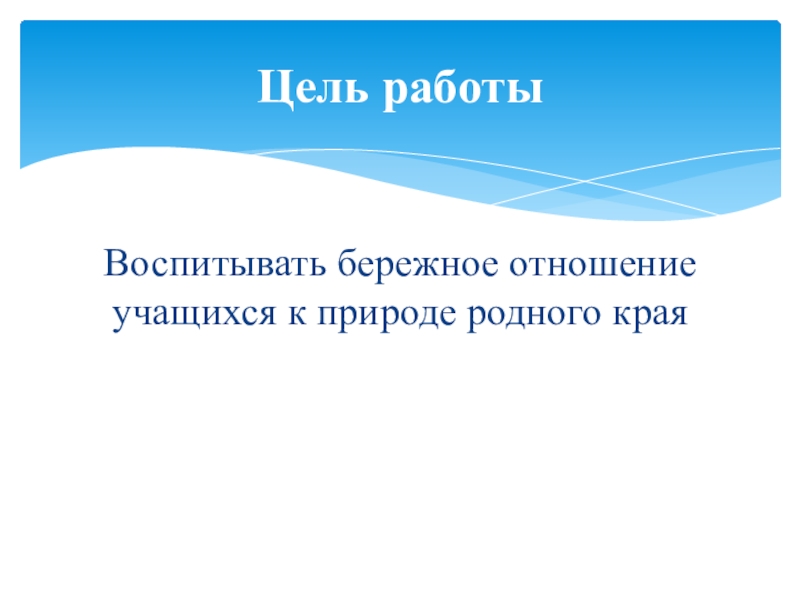 Цель работы

Воспитывать бережное отношение учащихся к природе родного края